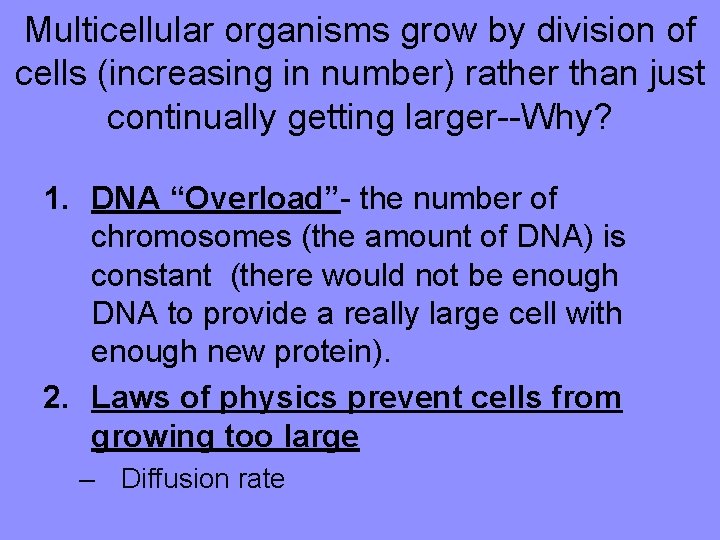 Multicellular organisms grow by division of cells (increasing in number) rather than just continually getting larger--Why?

1. DNA “Overload”- the number of chromosomes (the amount of DNA) is constant (there would not be enough DNA to provide a really large cell with enough new protein).
2. Laws of physics prevent cells from growing too large
– Diffusion rate